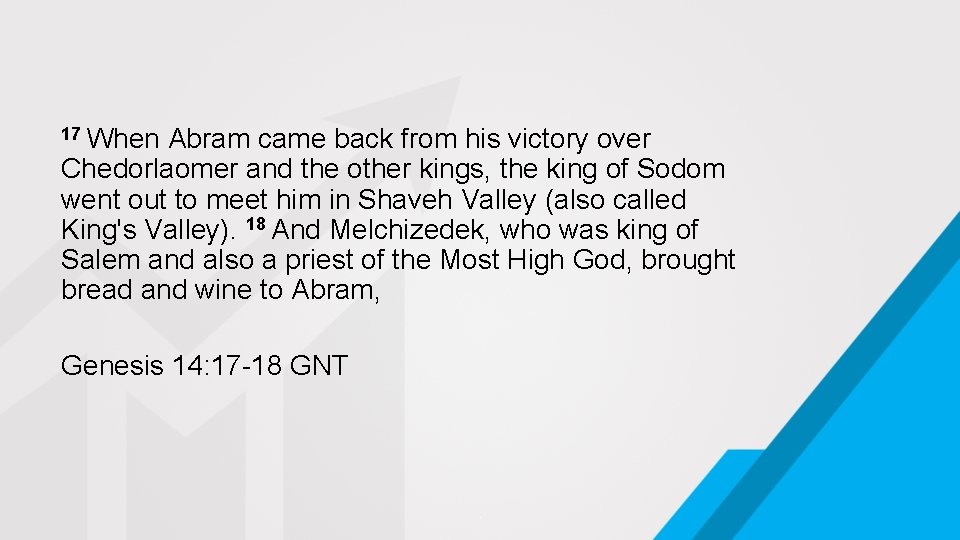 17 When Abram came back from his victory over Chedorlaomer and the other kings, the king of Sodom went out to meet him in Shaveh Valley (also called King's Valley). 18 And Melchizedek, who was king of Salem and also a priest of the Most High God, brought bread and wine to Abram,

Genesis 14:17-18 GNT